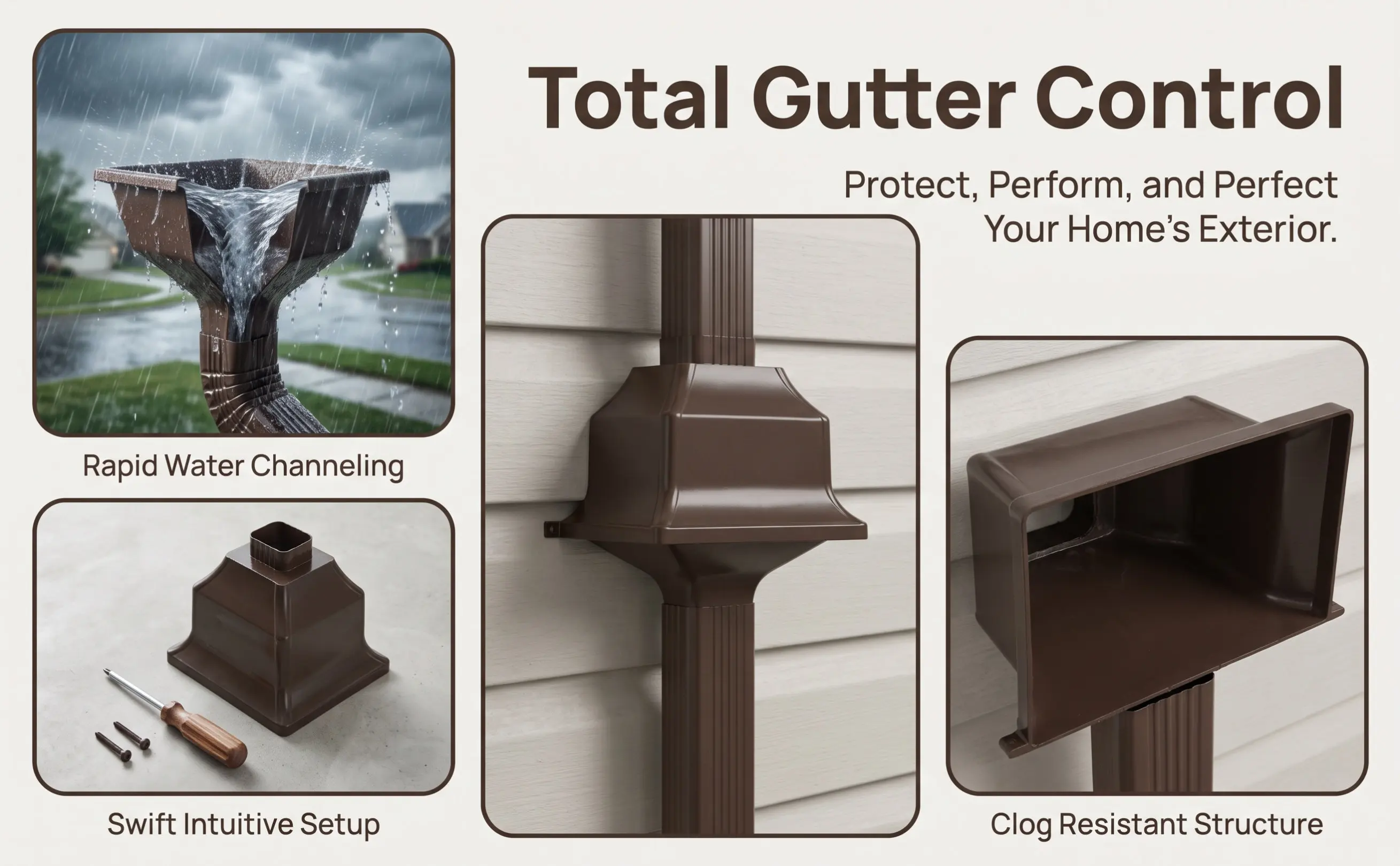 Total Gutter Control

Protect, Perform, and Perfect Your Home's Exterior.

Rapid Water Channeling

Swift Intuitive Setup

Clog Resistant Structure